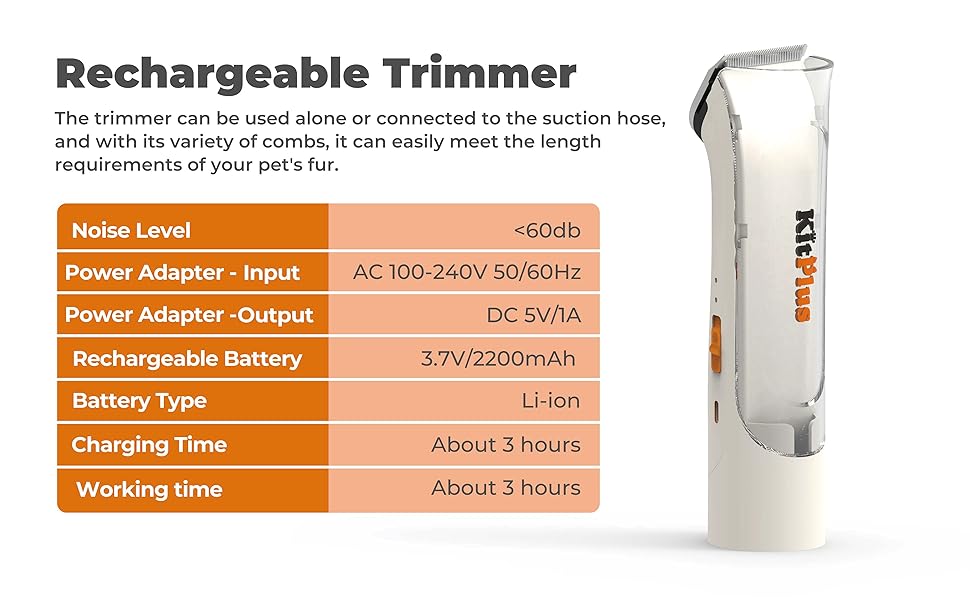 Rechargeable Trimmer

The trimmer can be used alone or connected to the suction hose, and with its variety of combs, it can easily meet the length requirements of your pet's fur.

| Noise Level | <60db |
|---|---|
| Power Adapter - Input | AC 100-240V 50/60Hz |
| Power Adapter -Output | DC 5V/1A |
| Rechargeable Battery | 3.7V/2200mAh |
| Battery Type | Li-ion |
| Charging Time | About 3 hours |
| Working time | About 3 hours |

KitPlus